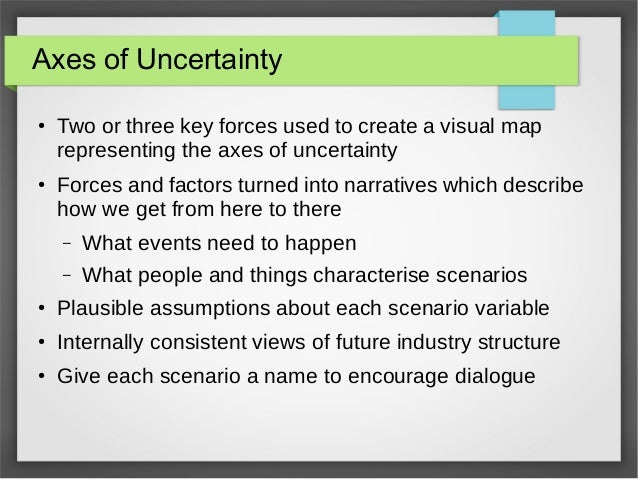 Axes of Uncertainty

• Two or three key forces used to create a visual map representing the axes of uncertainty

• Forces and factors turned into narratives which describe how we get from here to there

– What events need to happen

– What people and things characterise scenarios

• Plausible assumptions about each scenario variable

• Internally consistent views of future industry structure

• Give each scenario a name to encourage dialogue